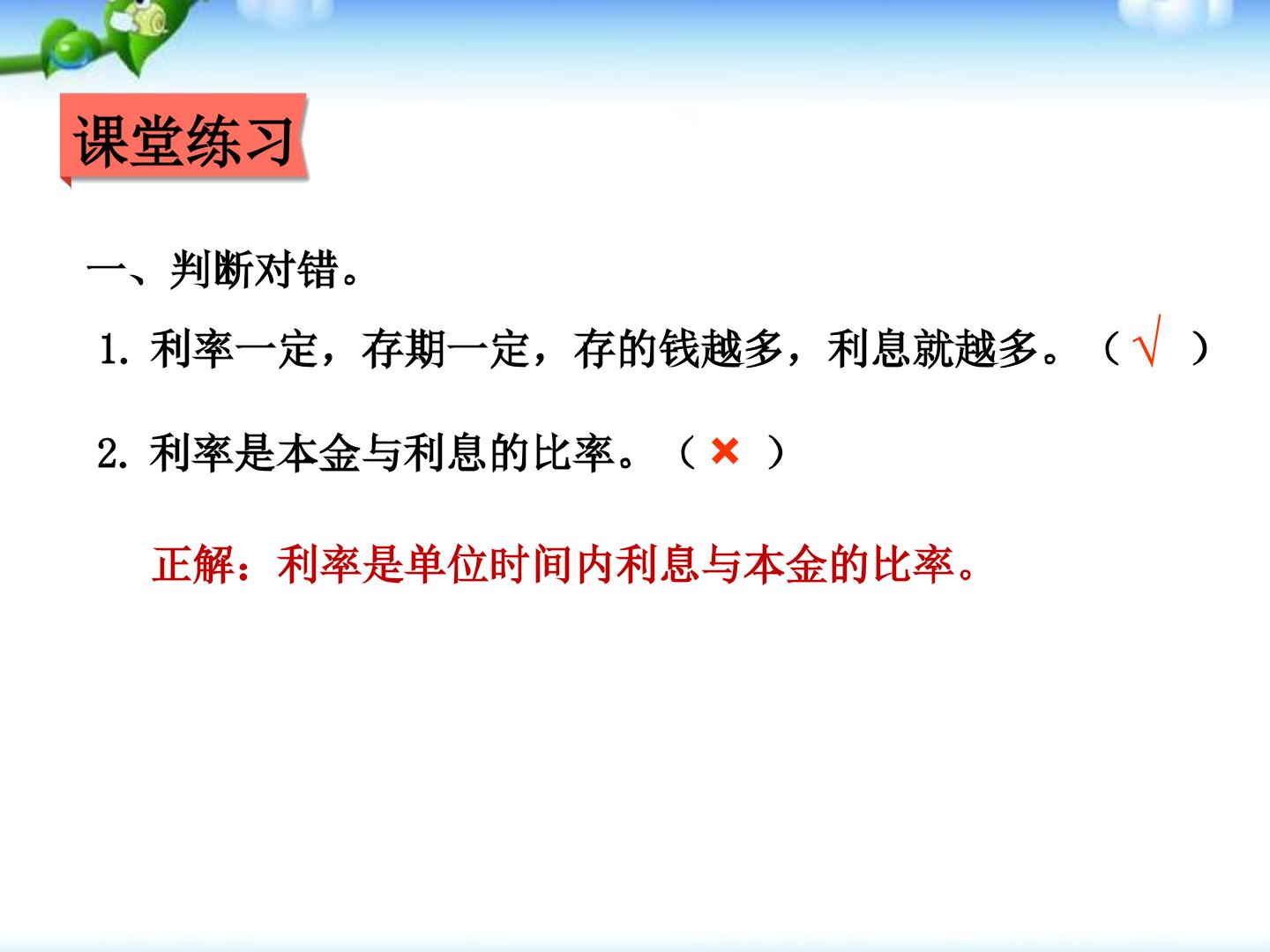 课堂练习

一、判断对错。

1. 利率一定，存期一定，存的钱越多，利息就越多。（ √ ）

2. 利率是本金与利息的比率。（ × ）

正解：利率是单位时间内利息与本金的比率。